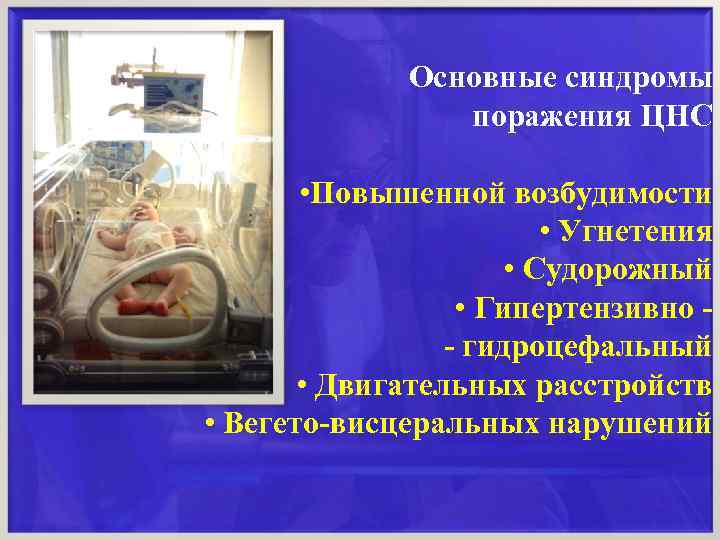 Основные синдромы поражения ЦНС

•Повышенной возбудимости
• Угнетения
• Судорожный
• Гипертензивно -
- гидроцефальный
• Двигательных расстройств
• Вегето-висцеральных нарушений